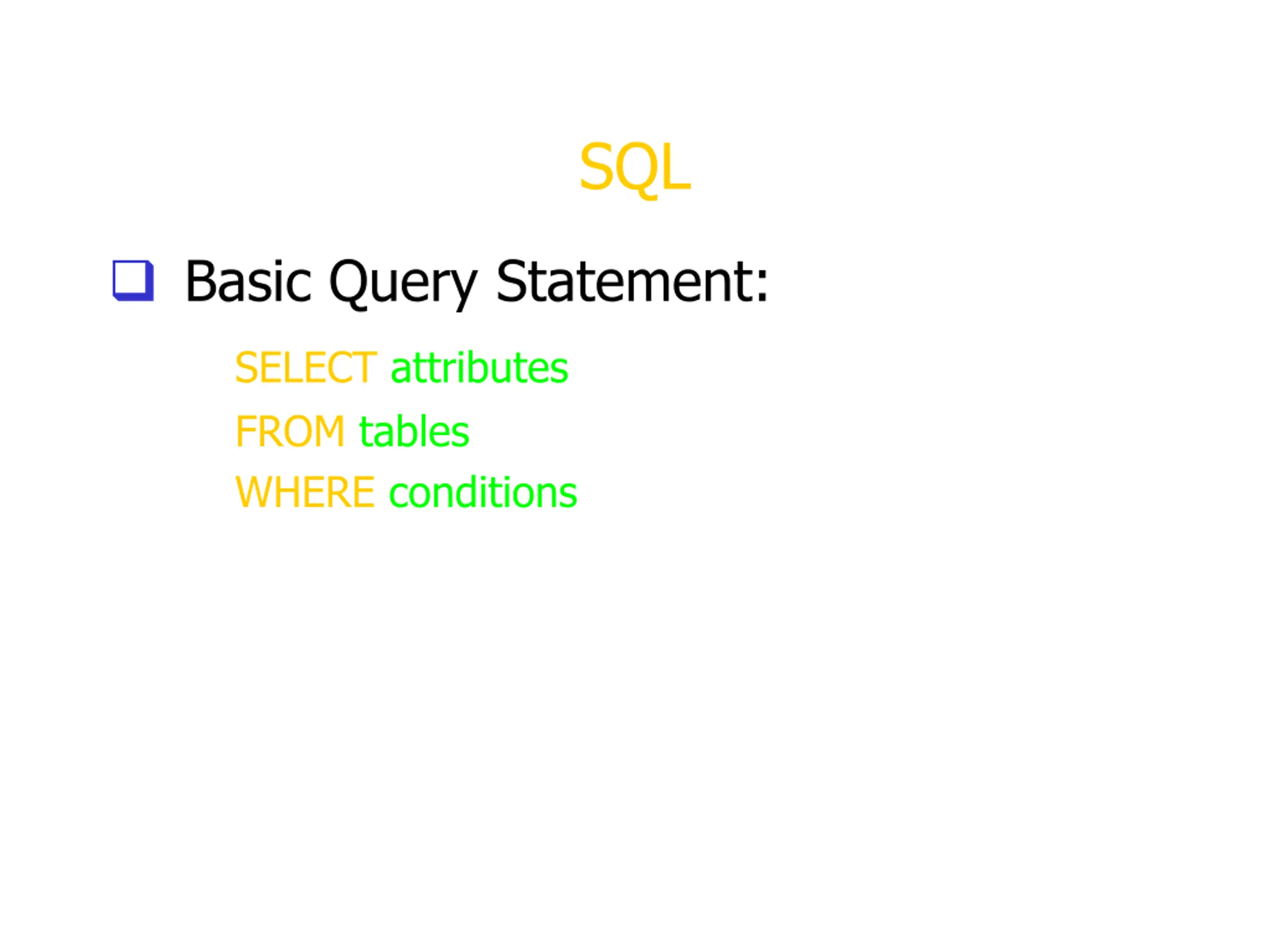 SQL

Basic Query Statement:

SELECT attributes
FROM tables
WHERE conditions